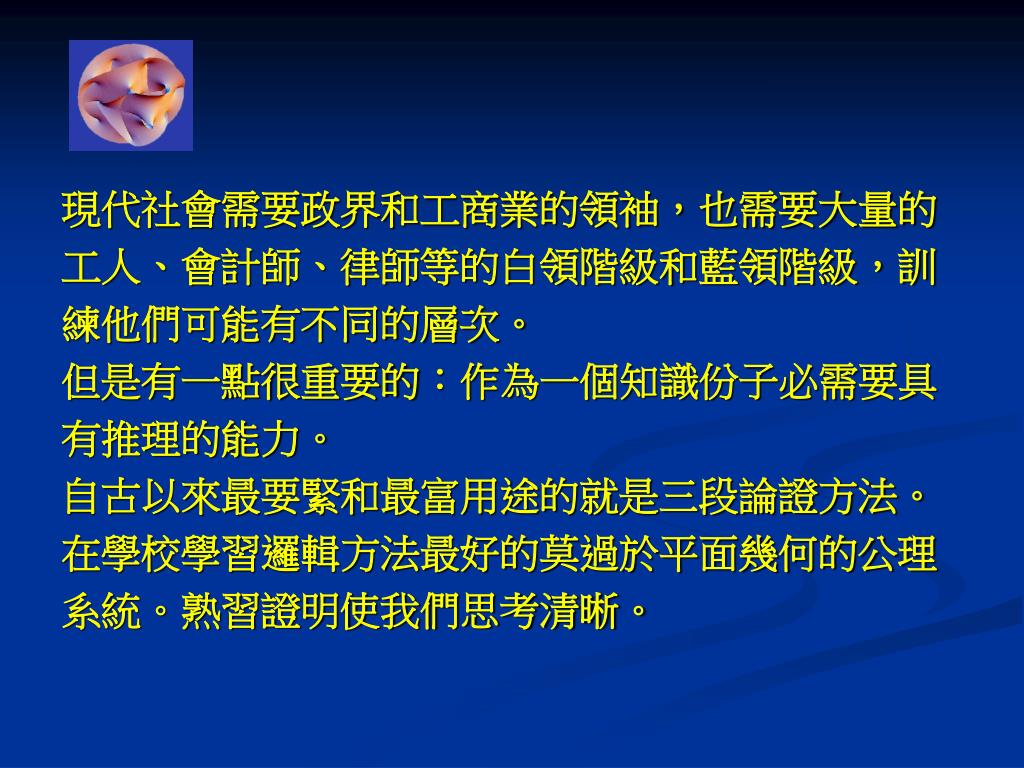 現代社會需要政界和工商業的領袖，也需要大量的工人、會計師、律師等的白領階級和藍領階級，訓練他們可能有不同的層次。

但是有一點很重要的：作為一個知識份子必需要具有推理的能力。

自古以來最要緊和最富用途的就是三段論證方法。

在學校學習邏輯方法最好的莫過於平面幾何的公理系統。熟習證明使我們思考清晰。